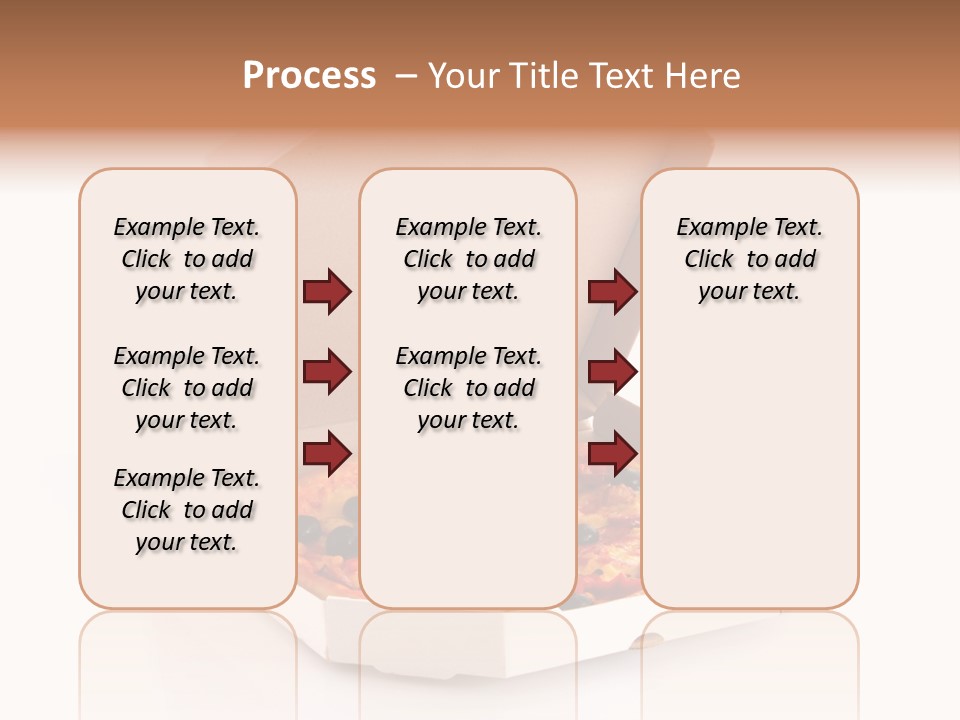 Process – Your Title Text Here

Example Text. Click to add your text.

Example Text. Click to add your text.

Example Text. Click to add your text.

Example Text. Click to add your text.

Example Text. Click to add your text.

Example Text. Click to add your text.